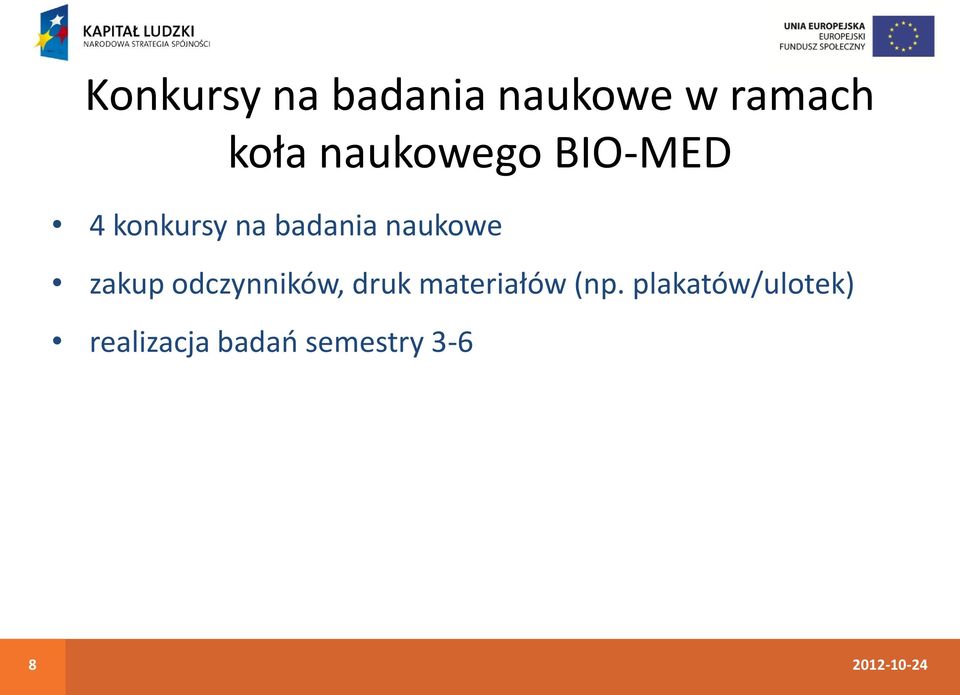 KAPITAŁ LUDZKI
NARODOWA STRATEGIA SPÓJNOŚCI

UNIA EUROPEJSKA
EUROPEJSKI
FUNDUSZ SPOŁECZNY

Konkursy na badania naukowe w ramach koła naukowego BIO-MED

• 4 konkursy na badania naukowe
• zakup odczynników, druk materiałów (np. plakatów/ulotek)
• realizacja badań semestry 3-6

8

2012-10-24